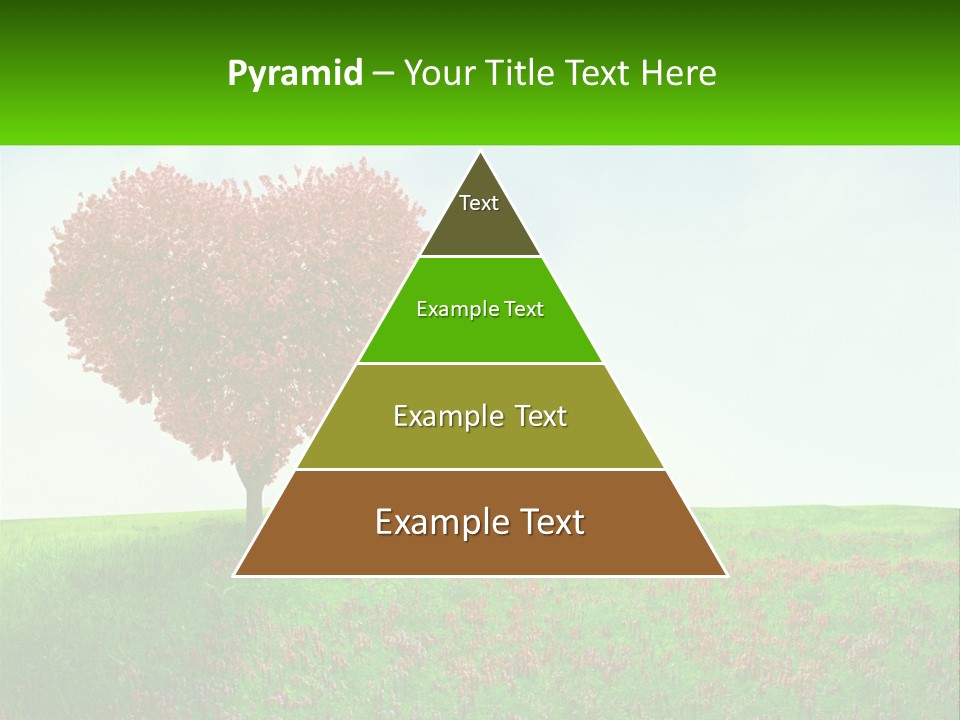 Pyramid – Your Title Text Here

Text

Example Text

Example Text

Example Text